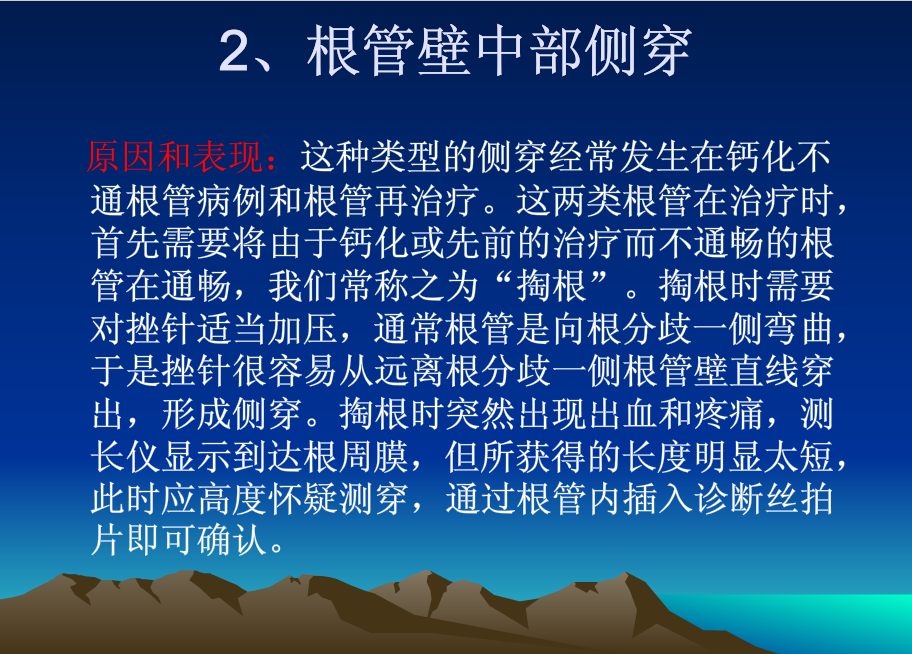 2、根管壁中部侧穿

原因和表现：这种类型的侧穿经常发生在钙化不通根管病例和根管再治疗。这两类根管在治疗时，首先需要将由于钙化或先前的治疗而不通畅的根管在通畅，我们常称之为“掏根”。掏根时需要对挫针适当加压，通常根管是向根分歧一侧弯曲，于是挫针很容易从远离根分歧一侧根管壁直线穿出，形成侧穿。掏根时突然出现出血和疼痛，测长仪显示到达根周膜，但所获得的长度明显太短，此时应高度怀疑测穿，通过根管内插入诊断丝拍片即可确认。